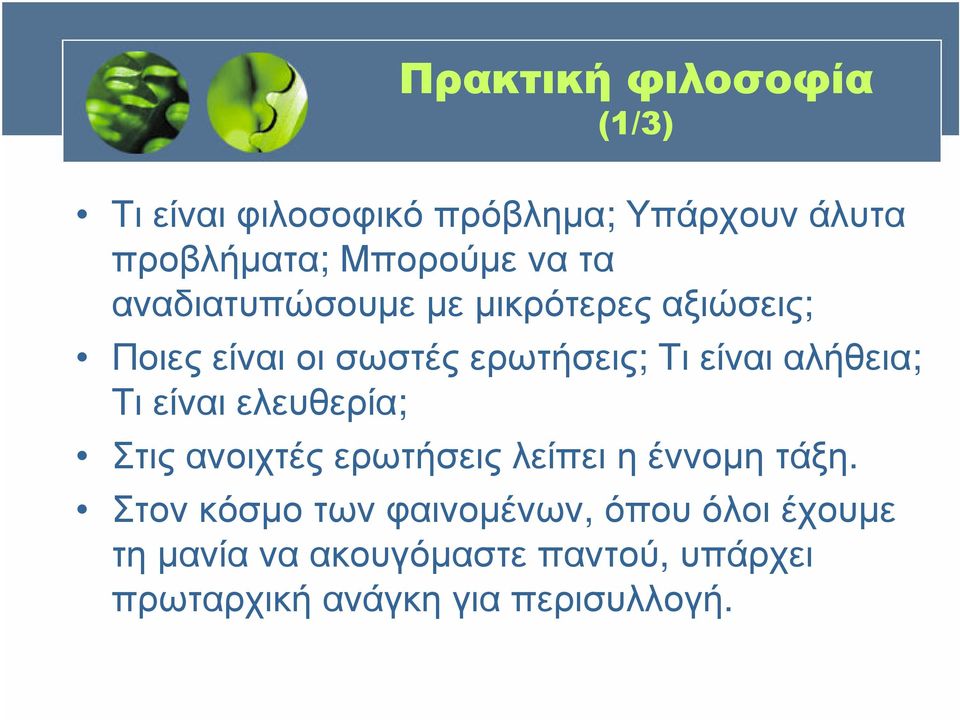 Πρακτική φιλοσοφία
(1/3)

• Τι είναι φιλοσοφικό πρόβλημα; Υπάρχουν άλυτα προβλήματα; Μπορούμε να τα αναδιατυπώσουμε με μικρότερες αξιώσεις;

• Ποιες είναι οι σωστές ερωτήσεις; Τι είναι αλήθεια; Τι είναι ελευθερία;

• Στις ανοιχτές ερωτήσεις λείπει η έννομη τάξη.

• Στον κόσμο των φαινομένων, όπου όλοι έχουμε τη μανία να ακουγόμαστε παντού, υπάρχει πρωταρχική ανάγκη για περισυλλογή.